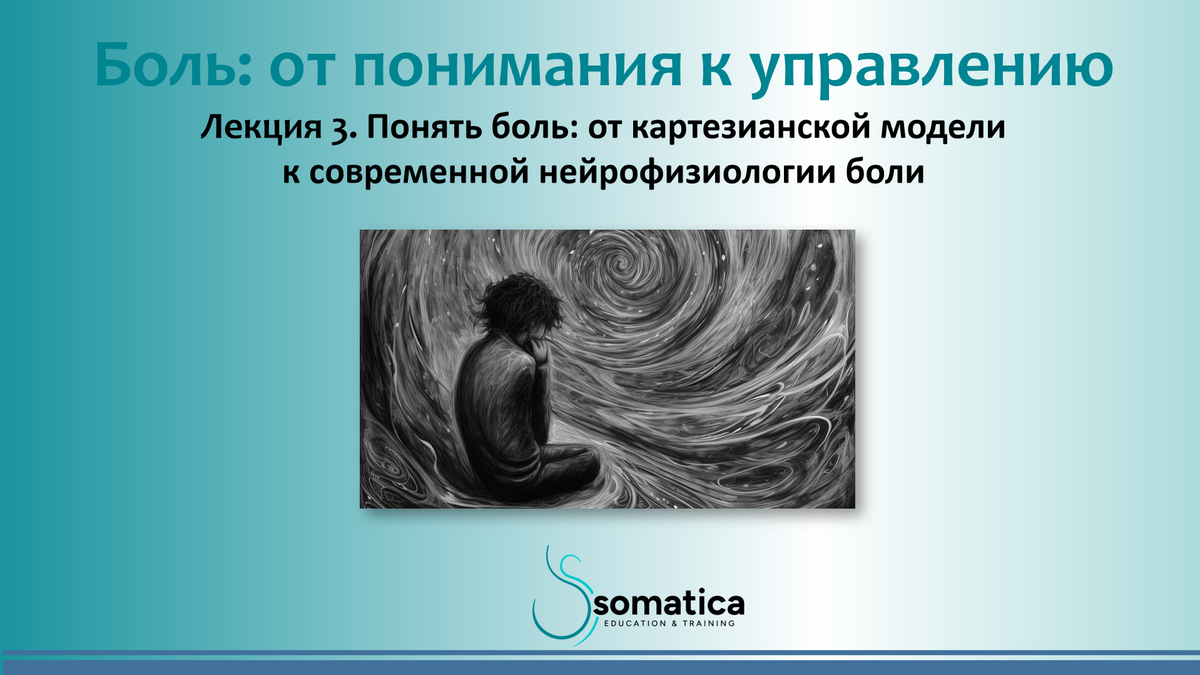 Боль: от понимания к управлению

Лекция 3. Понять боль: от картезианской модели к современной нейрофизиологии боли

somatica
EDUCATION & TRAINING